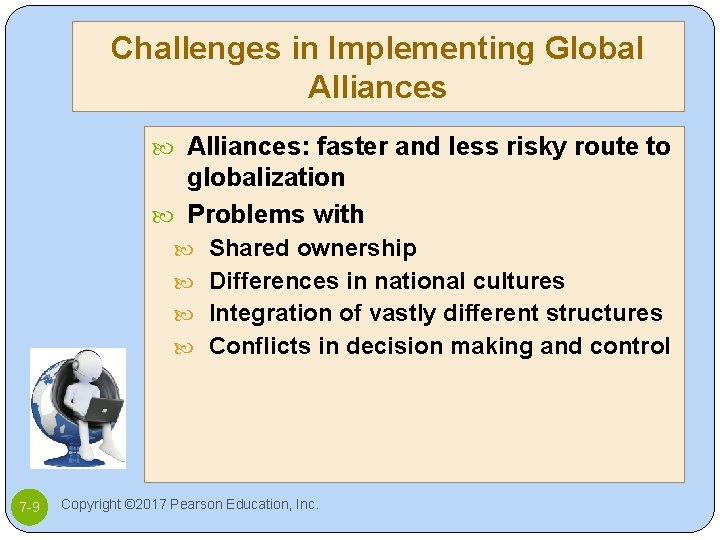 Challenges in Implementing Global Alliances

Alliances: faster and less risky route to globalization

Problems with

Shared ownership

Differences in national cultures

Integration of vastly different structures

Conflicts in decision making and control

7-9

Copyright ©2017 Pearson Education, Inc.